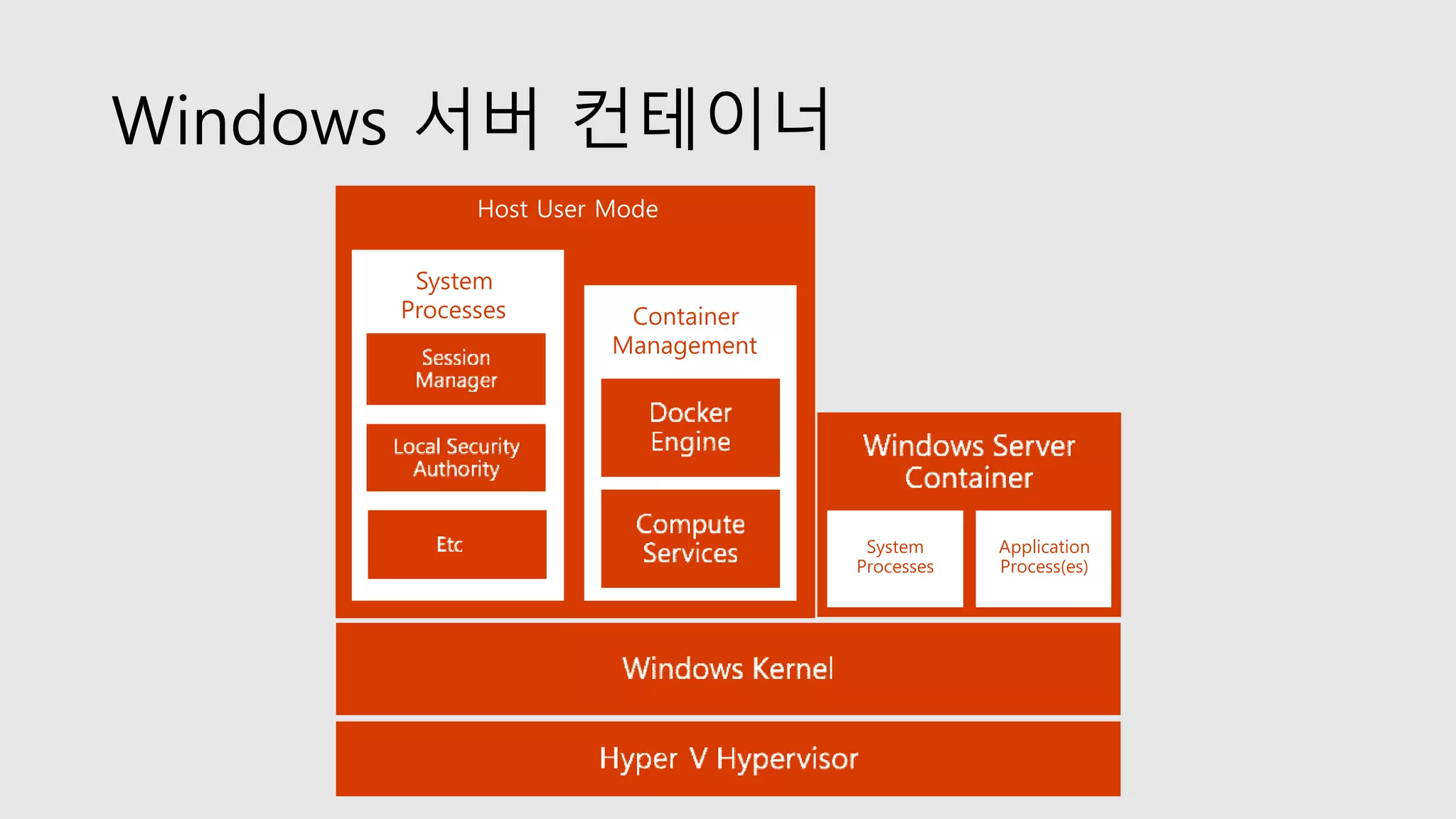 Windows 서버 컨테이너

Host User Mode

System Processes

Session Manager

Local Security Authority

Etc

Container Management

Docker Engine

Compute Services

Windows Server Container

System Processes

Application Process(es)

Windows Kernel

Hyper V Hypervisor